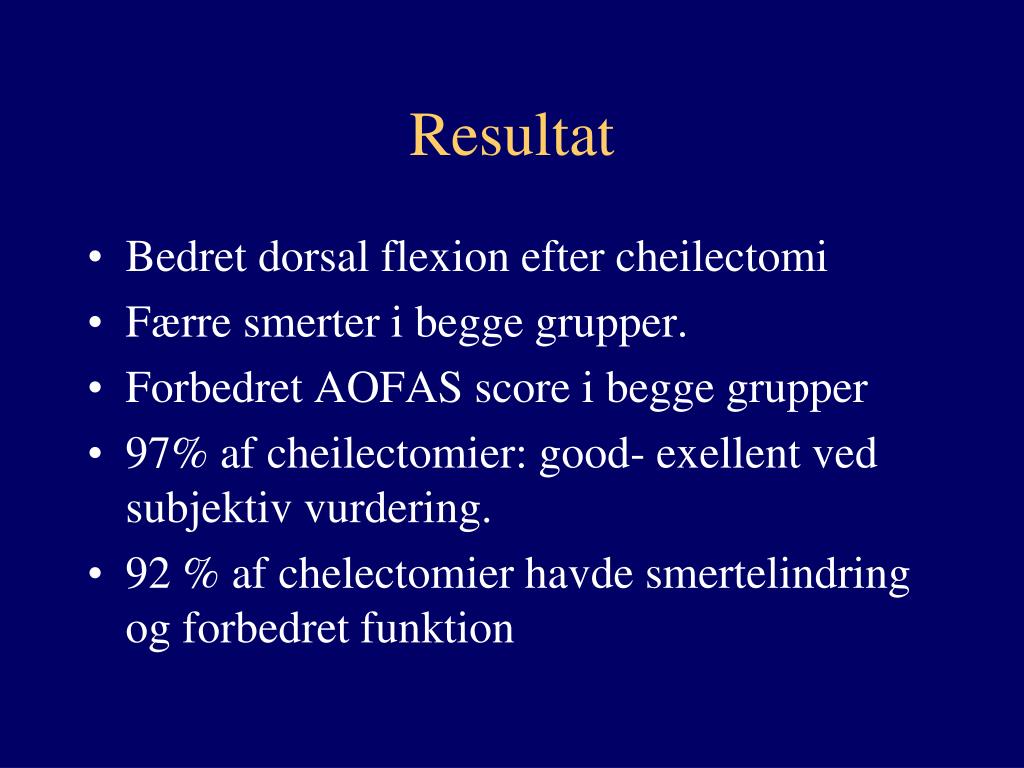 Resultat

• Bedret dorsal flexion efter cheilectomi
• Færre smerter i begge grupper.
• Forbedret AOFAS score i begge grupper
• 97% af cheilectomier: good- exellent ved subjektiv vurdering.
• 92 % af chelectomier havde smertelindring og forbedret funktion